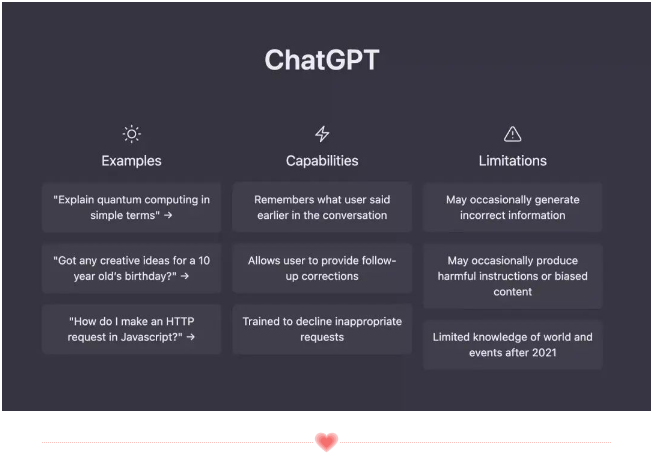 ChatGPT

Examples

"Explain quantum computing in simple terms" →

"Got any creative ideas for a 10 year old's birthday?" →

"How do I make an HTTP request in Javascript?" →

Capabilities

Remembers what user said earlier in the conversation

Allows user to provide follow-up corrections

Trained to decline inappropriate requests

Limitations

May occasionally generate incorrect information

May occasionally produce harmful instructions or biased content

Limited knowledge of world and events after 2021